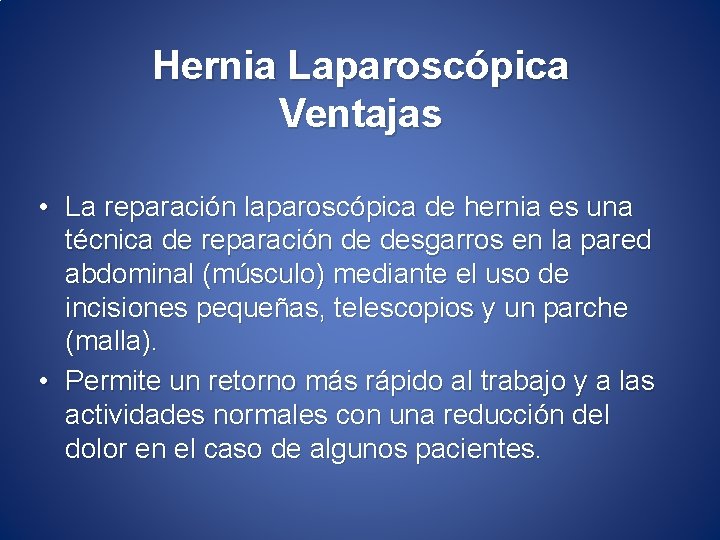 Hernia Laparoscópica
Ventajas

• La reparación laparoscópica de hernia es una técnica de reparación de desgarros en la pared abdominal (músculo) mediante el uso de incisiones pequeñas, telescopios y un parche (malla).
• Permite un retorno más rápido al trabajo y a las actividades normales con una reducción del dolor en el caso de algunos pacientes.